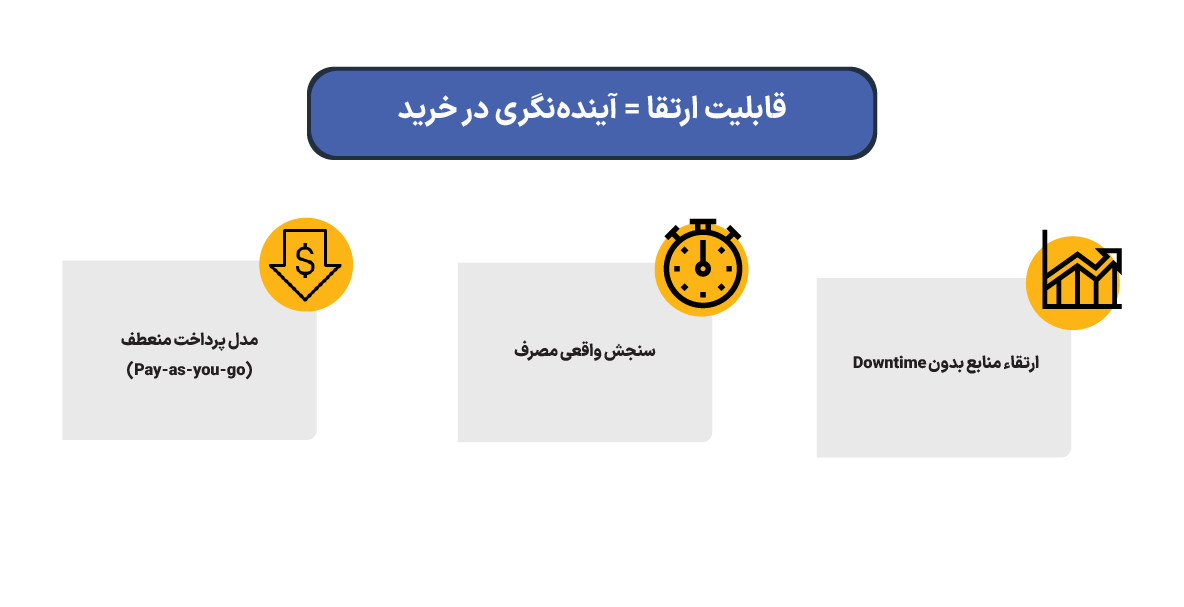 قابلیت ارتقا = آینده‌نگری در خرید

ارتقاء منابع بدون Downtime

سنجش واقعی مصرف

مدل پرداخت منعطف
(Pay-as-you-go)